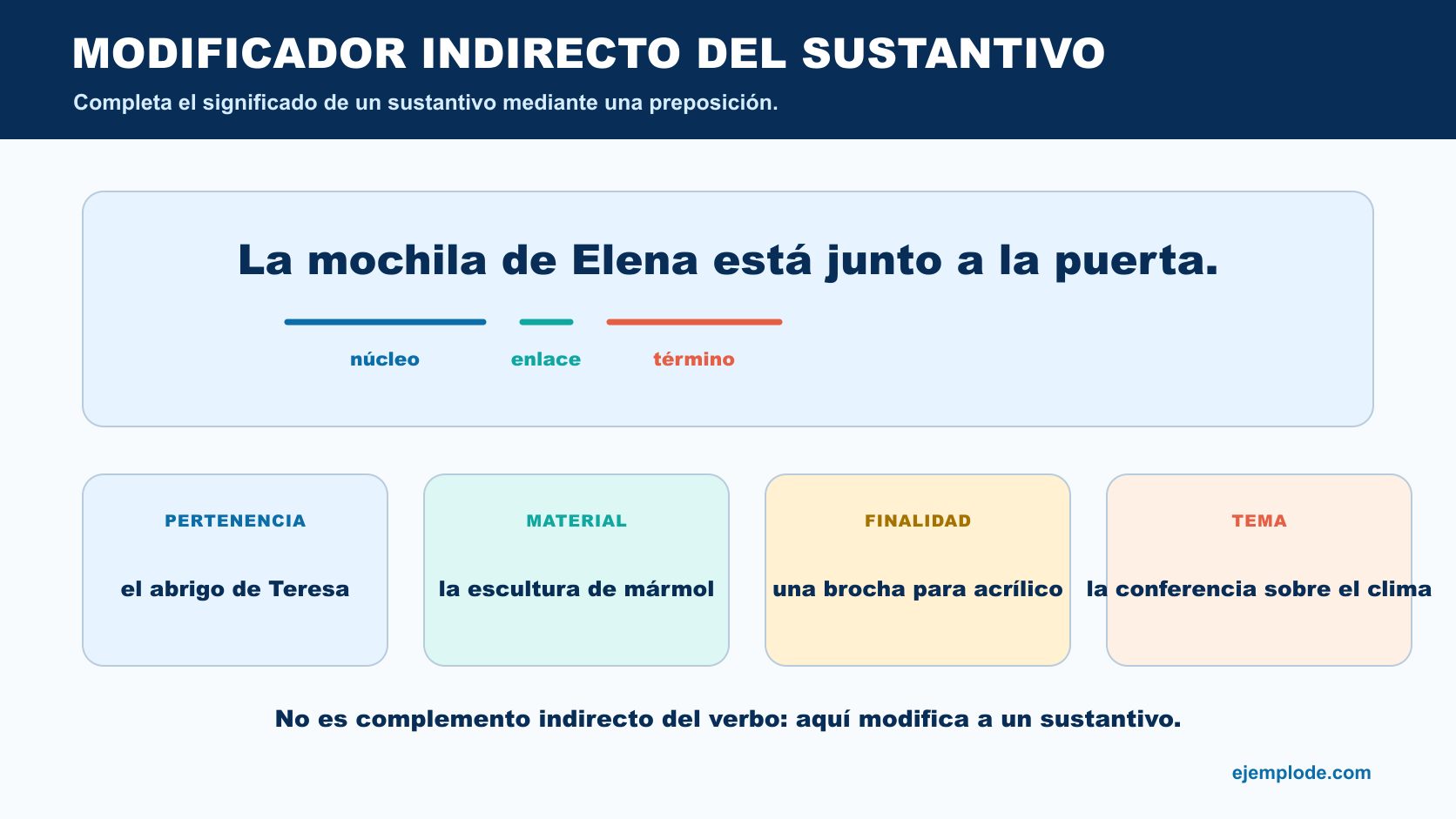 MODIFICADOR INDIRECTO DEL SUSTANTIVO

Completa el significado de un sustantivo mediante una preposición.

La mochila de Elena está junto a la puerta.

núcleo

enlace

término

PERTENENCIA

el abrigo de Teresa

MATERIAL

la escultura de mármol

FINALIDAD

una brocha para acrílico

TEMA

la conferencia sobre el clima

No es complemento indirecto del verbo: aquí modifica a un sustantivo.

ejemplode.com